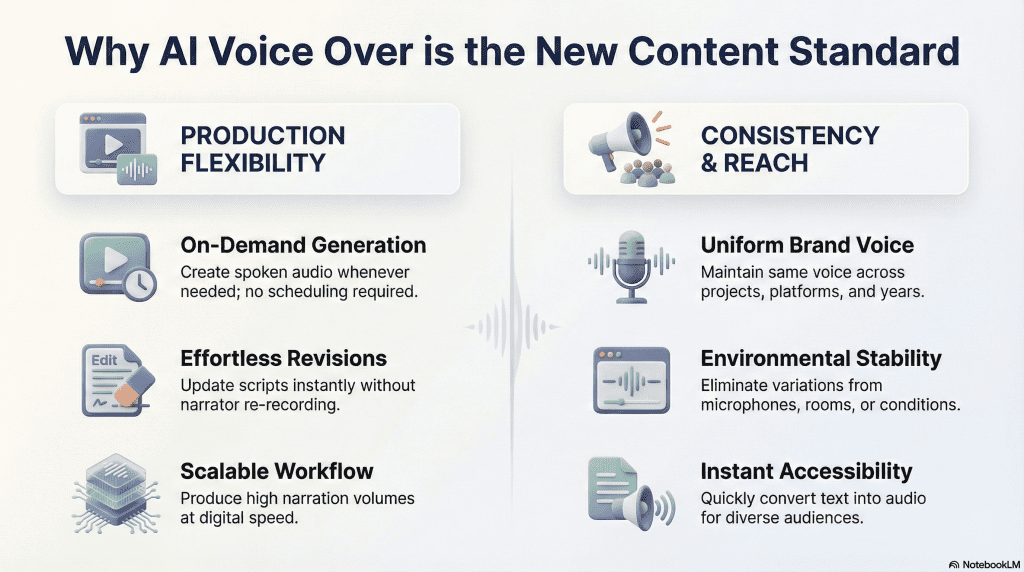 Why AI Voice Over is the New Content Standard

PRODUCTION FLEXIBILITY

On-Demand Generation
Create spoken audio whenever needed; no scheduling required.

Edit

Effortless Revisions
Update scripts instantly without narrator re-recording.

Scalable Workflow
Produce high narration volumes at digital speed.

CONSISTENCY & REACH

Uniform Brand Voice
Maintain same voice across projects, platforms, and years.

Environmental Stability
Eliminate variations from microphones, rooms, or conditions.

Instant Accessibility
Quickly convert text into audio for diverse audiences.

NotebookLM